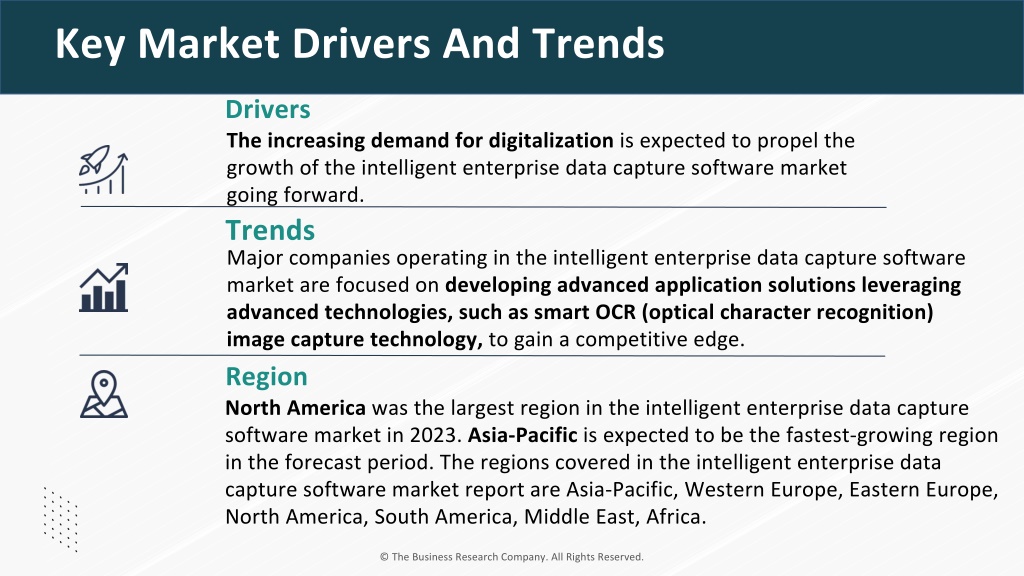 Key Market Drivers And Trends

Drivers

The increasing demand for digitalization is expected to propel the growth of the intelligent enterprise data capture software market going forward.

Trends

Major companies operating in the intelligent enterprise data capture software market are focused on developing advanced application solutions leveraging advanced technologies, such as smart OCR (optical character recognition) image capture technology, to gain a competitive edge.

Region

North America was the largest region in the intelligent enterprise data capture software market in 2023. Asia-Pacific is expected to be the fastest-growing region in the forecast period. The regions covered in the intelligent enterprise data capture software market report are Asia-Pacific, Western Europe, Eastern Europe, North America, South America, Middle East, Africa.

© The Business Research Company. All Rights Reserved.